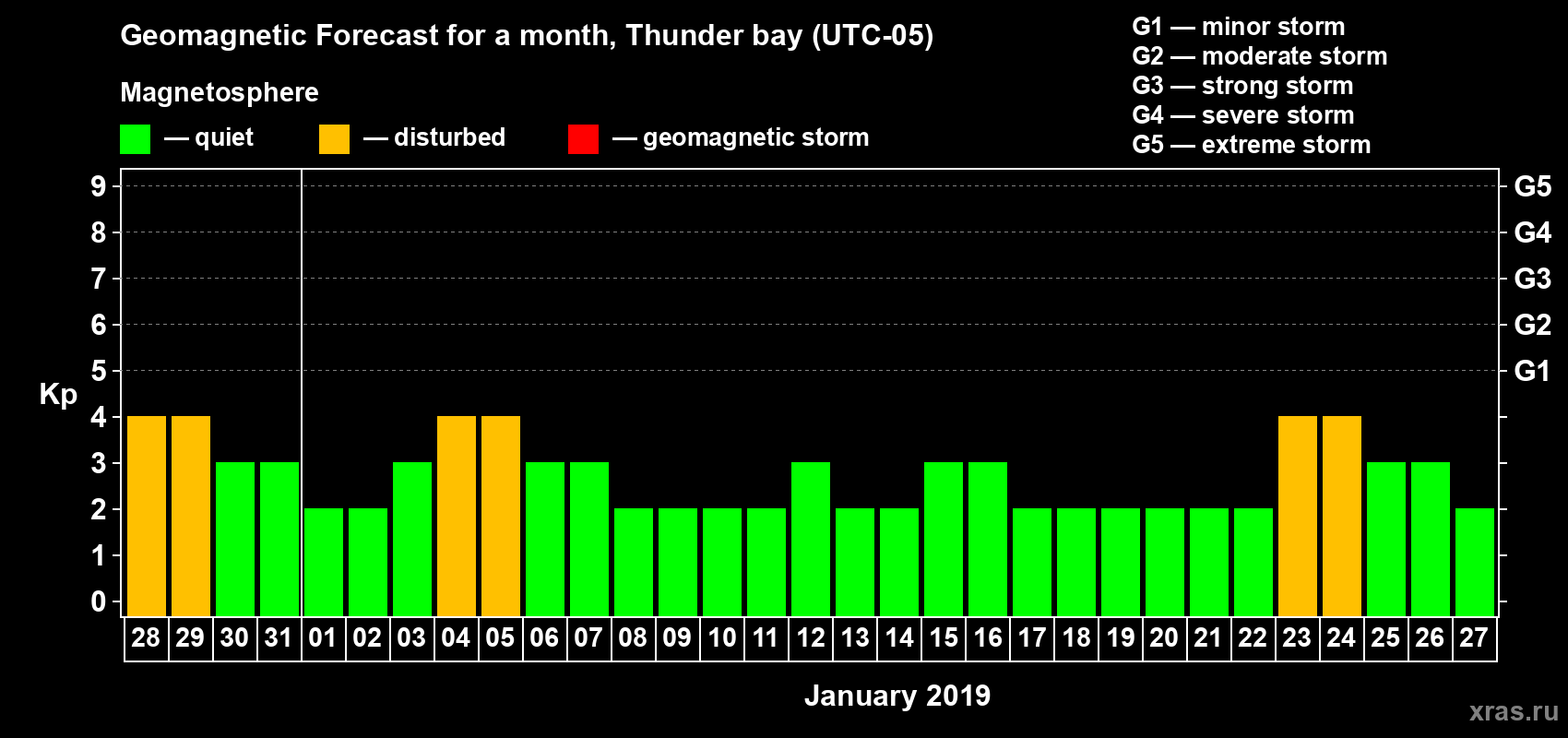 Geomagnetic Forecast for a month, Thunder bay (UTC-05)

Magnetosphere

— quiet — disturbed — geomagnetic storm

G1 — minor storm
G2 — moderate storm
G3 — strong storm
G4 — severe storm
G5 — extreme storm

Kp

9
8
7
6
5
4
3
2
1
0

G5
G4
G3
G2
G1

28 29 30 31 01 02 03 04 05 06 07 08 09 10 11 12 13 14 15 16 17 18 19 20 21 22 23 24 25 26 27

January 2019

xras.ru